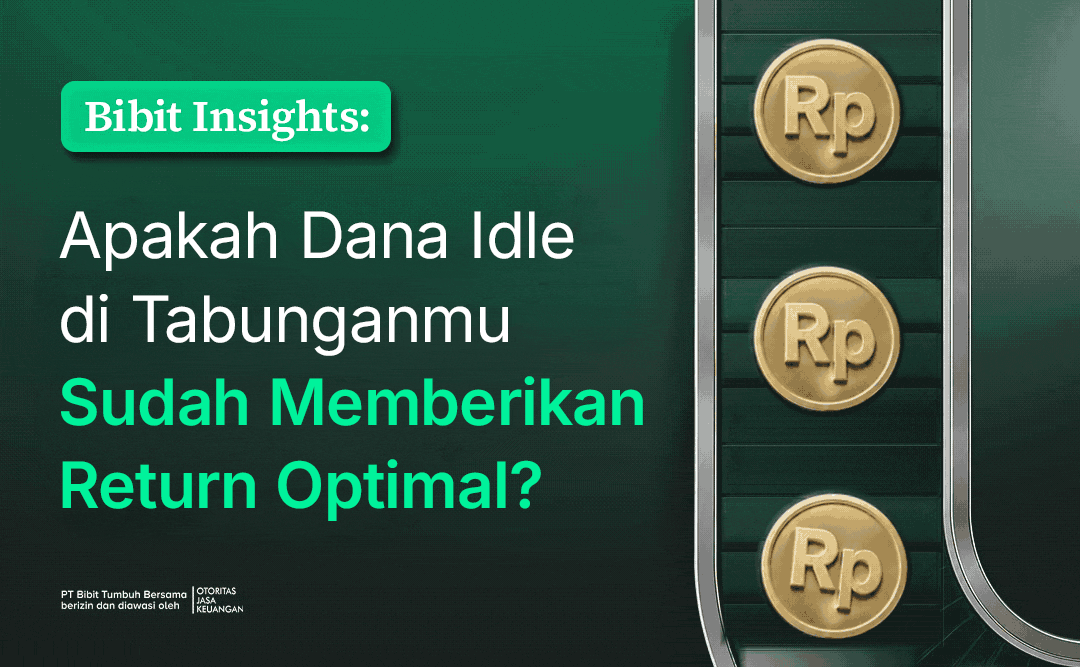 Bibit Insights:

Apakah Dana Idle di Tabunganmu Sudah Memberikan Return Optimal?

Rp

Rp

Rp

PT Bibit Tumbuh Bersama berizin dan diawasi oleh

OTORITAS JASA KEUANGAN